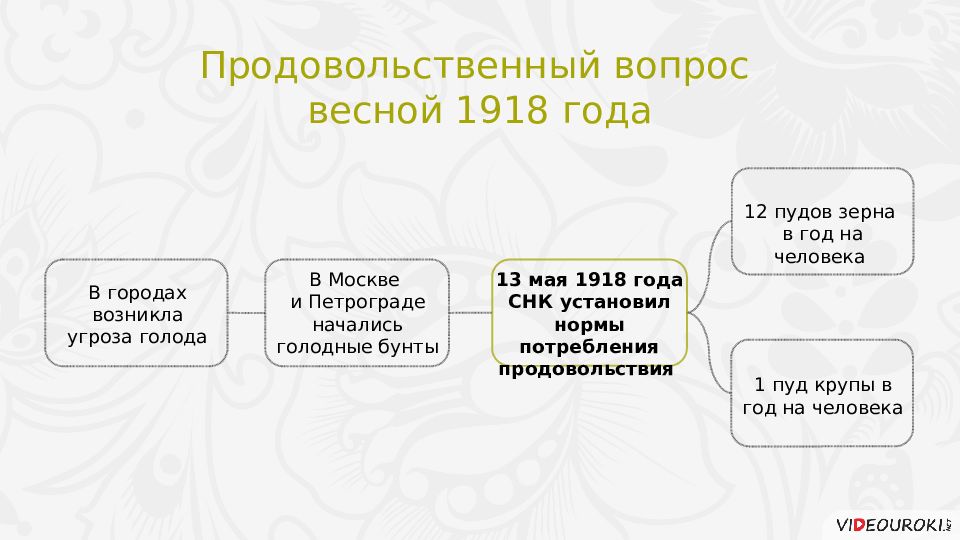 Продовольственный вопрос весной 1918 года

В городах возникла угроза голода

В Москве и Петрограде начались голодные бунты

13 мая 1918 года СНК установил нормы потребления продовольствия

12 пудов зерна в год на человека

1 пуд крупы в год на человека

VIDEOUROKI.NET